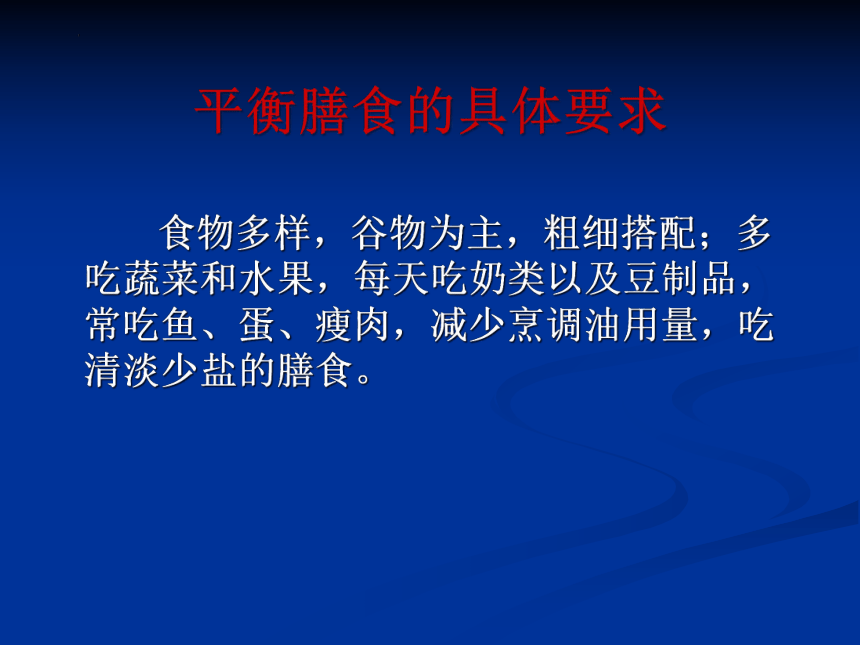 平衡膳食的具体要求

食物多样，谷物为主，粗细搭配；多吃蔬菜和水果，每天吃奶类以及豆制品，常吃鱼、蛋、瘦肉，减少烹调油用量，吃清淡少盐的膳食。